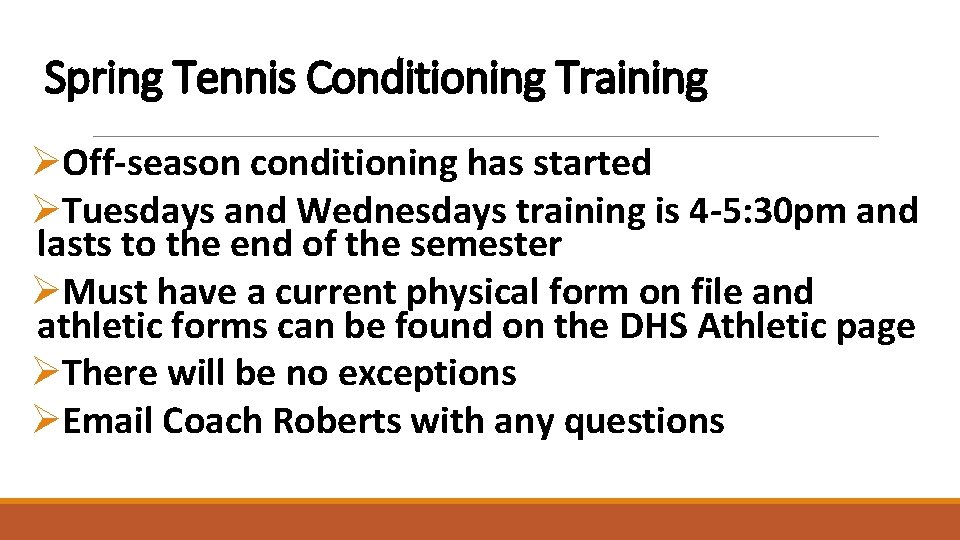 Spring Tennis Conditioning Training

➢Off-season conditioning has started

➢Tuesdays and Wednesdays training is 4-5:30pm and lasts to the end of the semester

➢Must have a current physical form on file and athletic forms can be found on the DHS Athletic page

➢There will be no exceptions

➢Email Coach Roberts with any questions